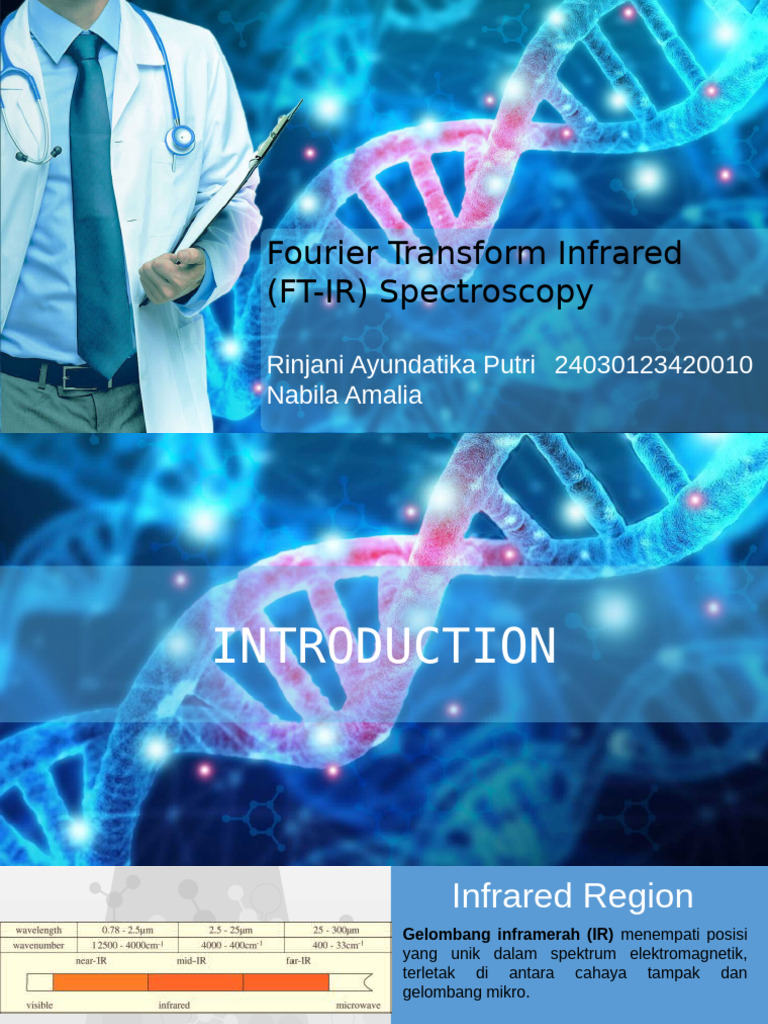 Fourier Transform Infrared (FT-IR) Spectroscopy

Rinjani Ayundatika Putri 24030123420010
Nabila Amalia

INTRODUCTION

| wavelength | 0.78 - 2.5μm | 2.5 - 25μm | 25 - 300μm |
|---|---|---|---|
| wavenumber | 12500 - 4000cm$^{-1}$ | 4000 - 400cm$^{-1}$ | 400 - 33cm$^{-1}$ |

near-IR mid-IR far-IR

visible infrared microwave

Infrared Region

Gelombang inframerah (IR) menempati posisi yang unik dalam spektrum elektromagnetik, terletak di antara cahaya tampak dan gelombang mikro.